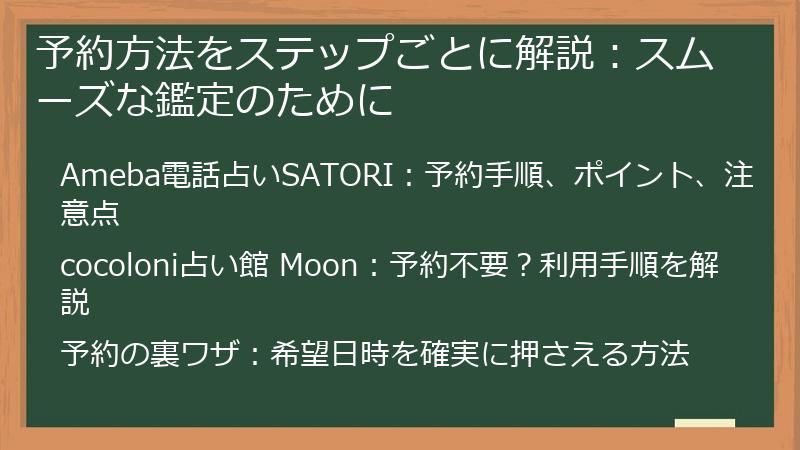 予約方法をステップごとに解説：スムーズな鑑定のために

Ameba電話占いSATORI：予約手順、ポイント、注意点

cocoloni占い館 Moon：予約不要？利用手順を解説

予約の裏ワザ：希望日時を確実に押さえる方法